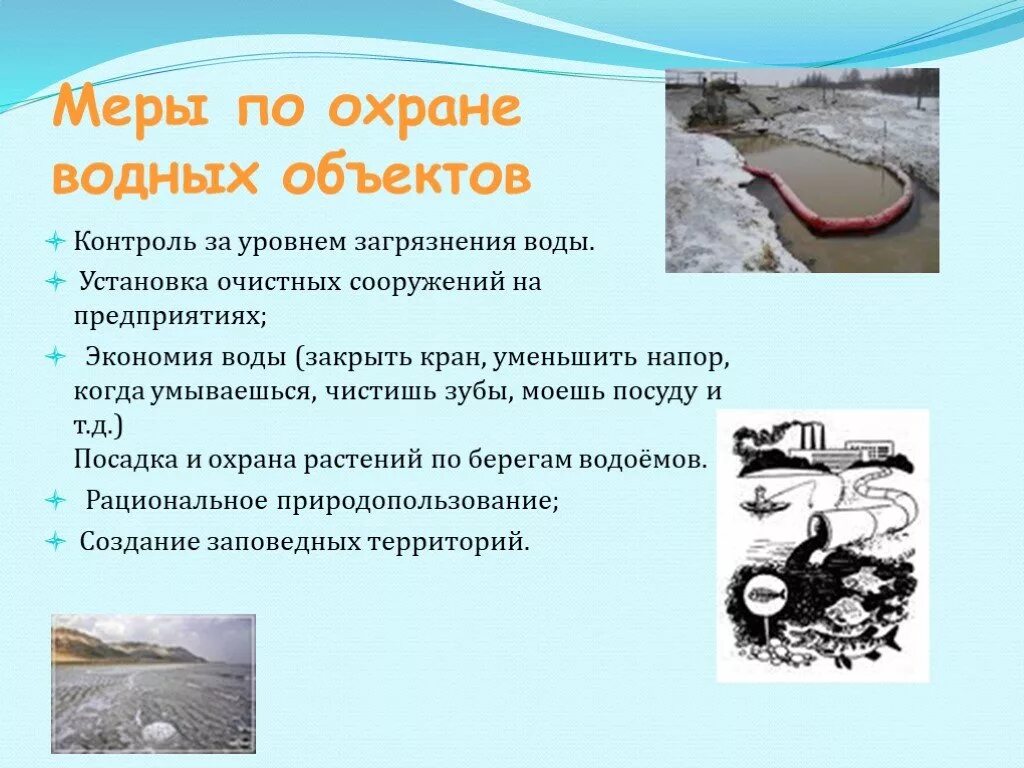 Меры по охране водных объектов

Контроль за уровнем загрязнения воды.

Установка очистных сооружений на предприятиях;

Экономия воды (закрыть кран, уменьшить напор, когда умываешься, чистишь зубы, моешь посуду и т.д.)
Посадка и охрана растений по берегам водоёмов.

Рациональное природопользование;

Создание заповедных территорий.